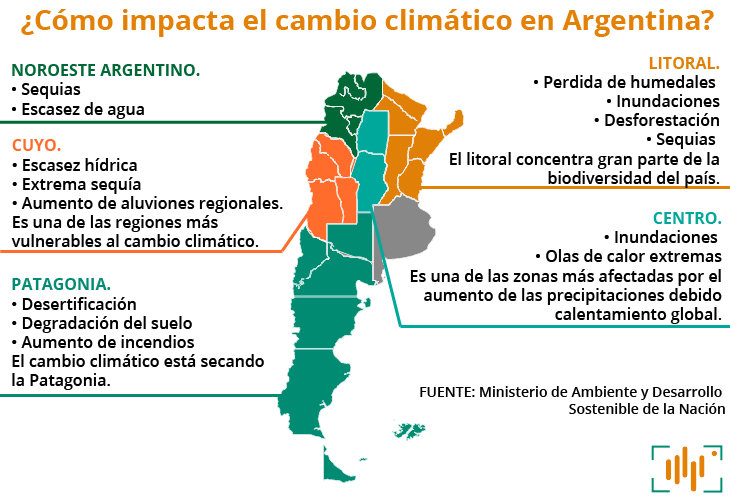 ¿Cómo impacta el cambio climático en Argentina?

NOROESTE ARGENTINO.
• Sequias
• Escasez de agua

CUYO.
• Escasez hídrica
• Extrema sequía
• Aumento de aluviones regionales.
Es una de las regiones más vulnerables al cambio climático.

PATAGONIA.
• Desertificación
• Degradación del suelo
• Aumento de incendios
El cambio climático está secando la Patagonia.

LITORAL.
• Perdida de humedales
• Inundaciones
• Desforestación
• Sequias
El litoral concentra gran parte de la biodiversidad del país.

CENTRO.
• Inundaciones
• Olas de calor extremas
Es una de las zonas más afectadas por el aumento de las precipitaciones debido calentamiento global.

FUENTE: Ministerio de Ambiente y Desarrollo Sostenible de la Nación